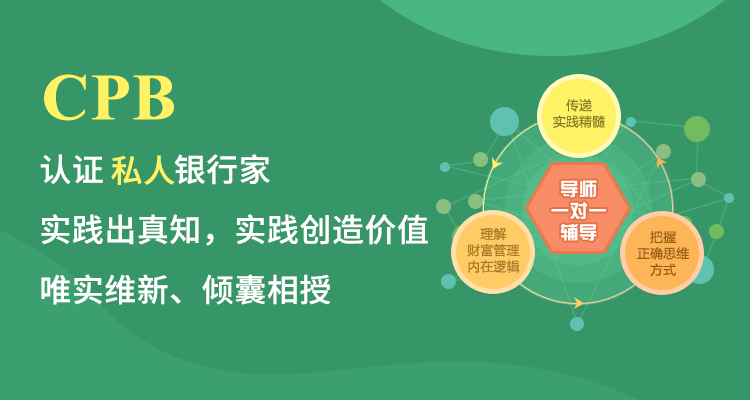 CPB

认证 私人银行家

实践出真知，实践创造价值

唯实维新、倾囊相授

传递
实践精髓

导师
一对一
辅导

理解
财富管理
内在逻辑

把握
正确思维
方式